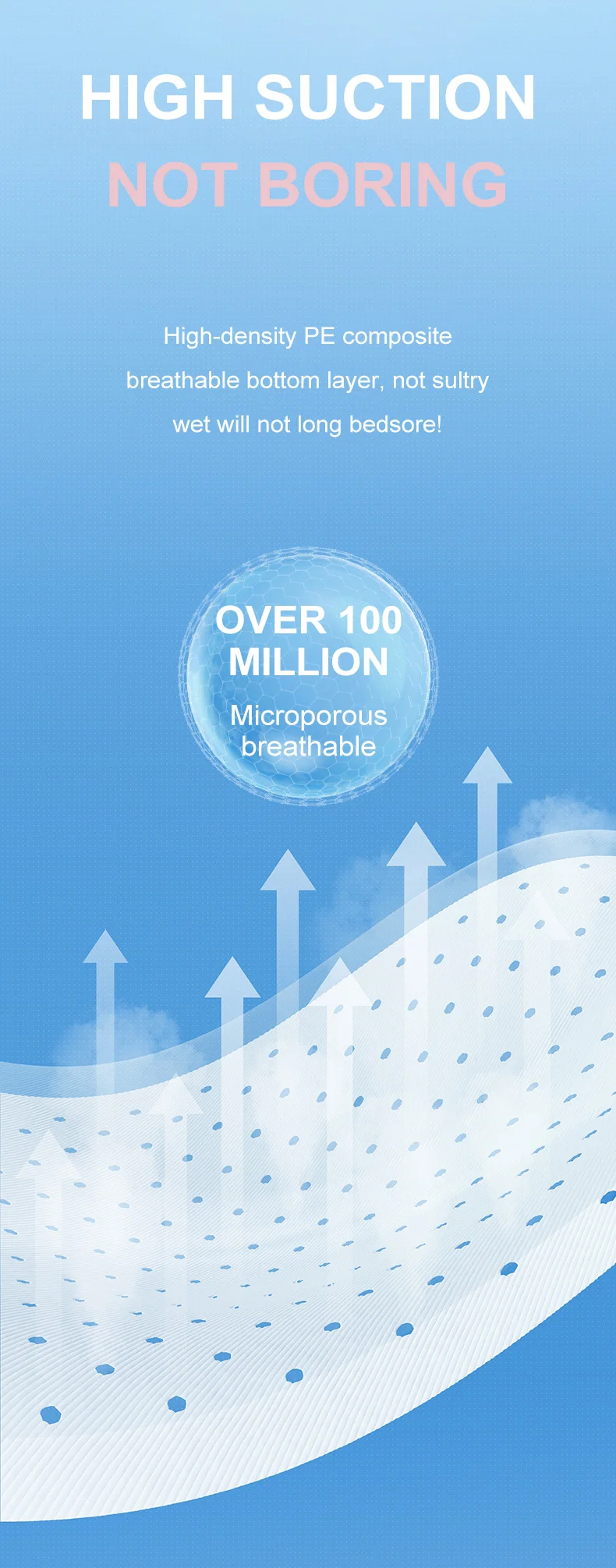 HIGH SUCTION
NOT BORING

High-density PE composite breathable bottom layer, not sultry wet will not long bedsore!

OVER 100 MILLION
Microporous breathable